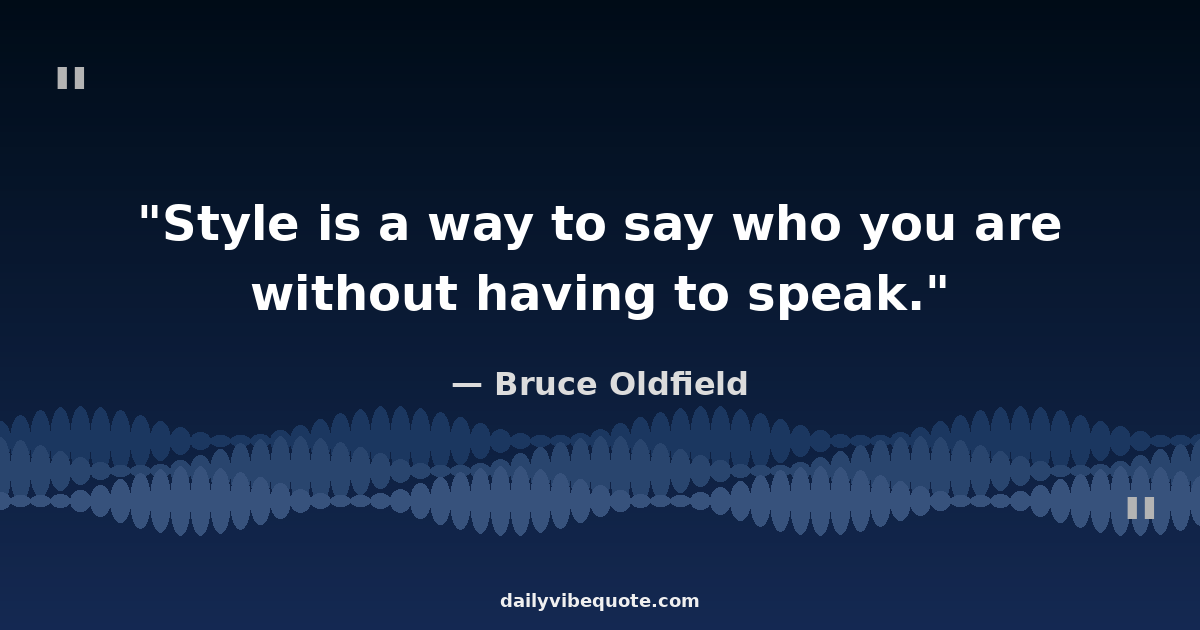 "

"Style is a way to say who you are without having to speak."

— Bruce Oldfield

"

dailyvibequote.com